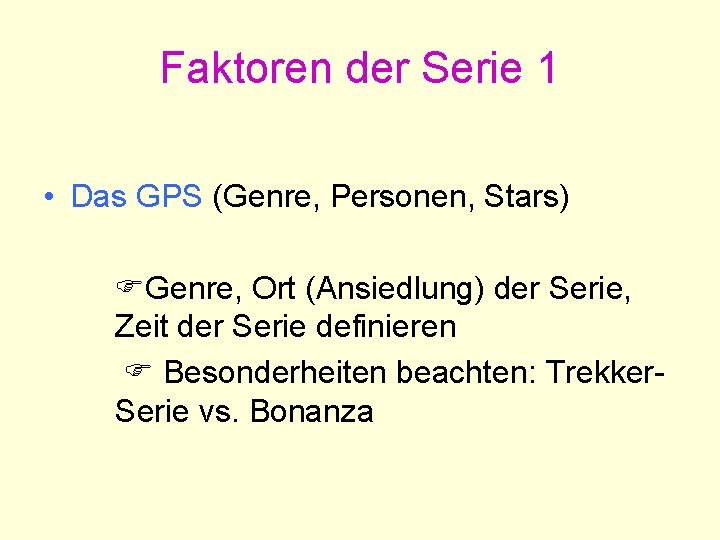 Faktoren der Serie 1

• Das GPS (Genre, Personen, Stars)

☞Genre, Ort (Ansiedlung) der Serie, Zeit der Serie definieren

☞ Besonderheiten beachten: Trekker-Serie vs. Bonanza